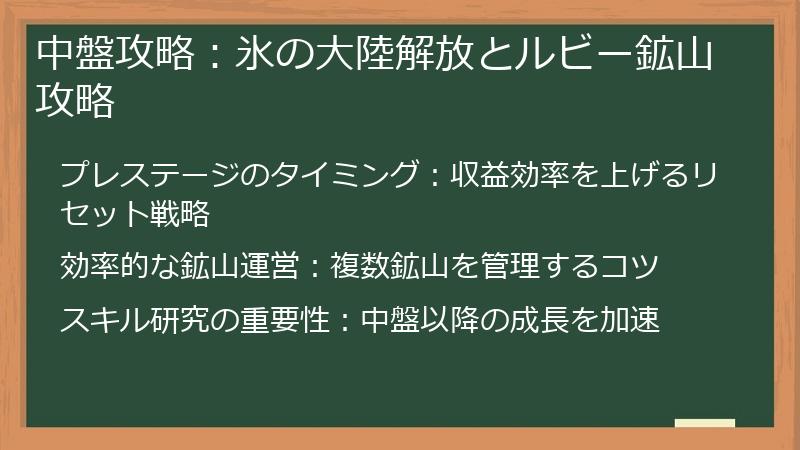 中盤攻略：氷の大陸解放とルビー鉱山攻略

プレステージのタイミング：収益効率を上げるリセット戦略

効率的な鉱山運営：複数鉱山を管理するコツ

スキル研究の重要性：中盤以降の成長を加速